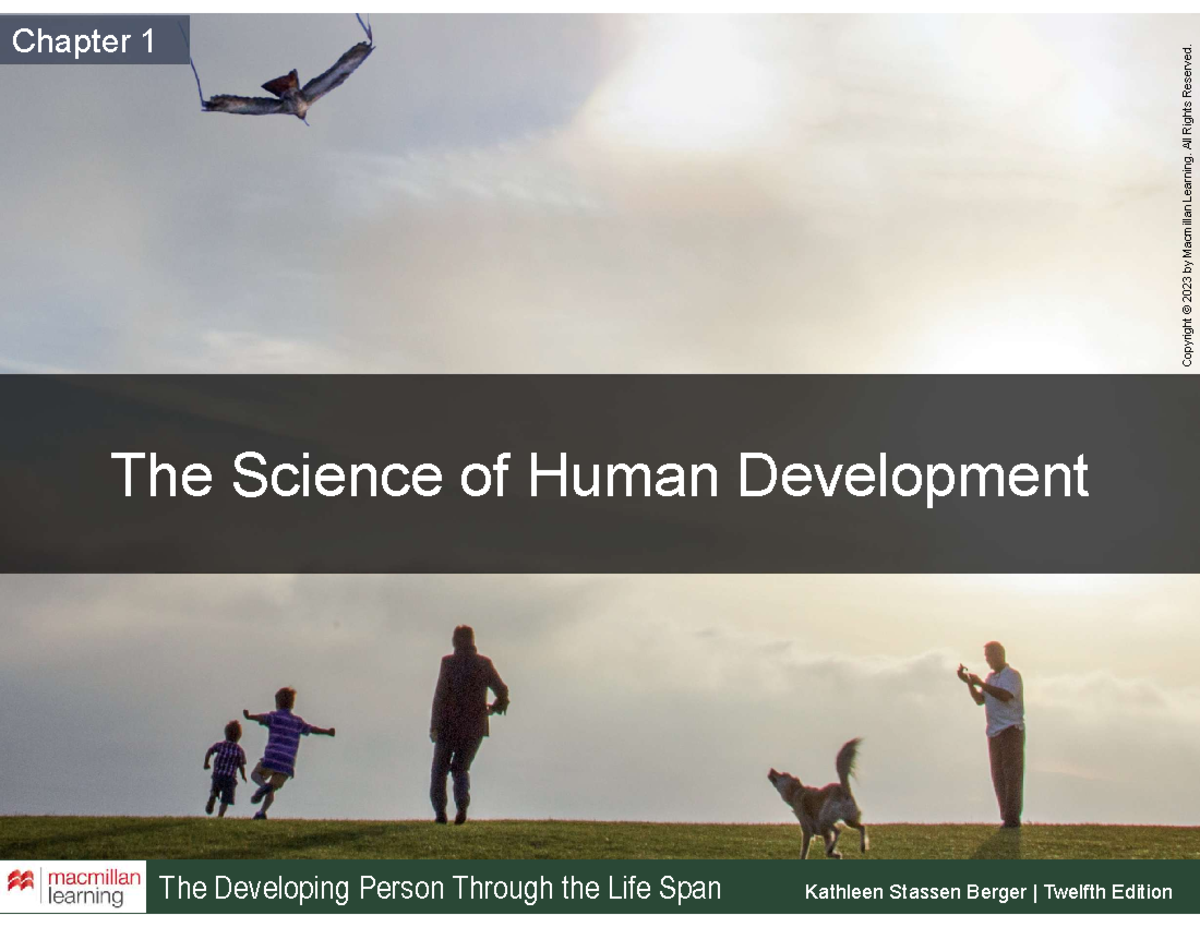 Chapter 1

Copyright © 2023 by Macmillan Learning. All Rights Reserved.

The Science of Human Development

macmillan learning

The Developing Person Through the Life Span

Kathleen Stassen Berger | Twelfth Edition